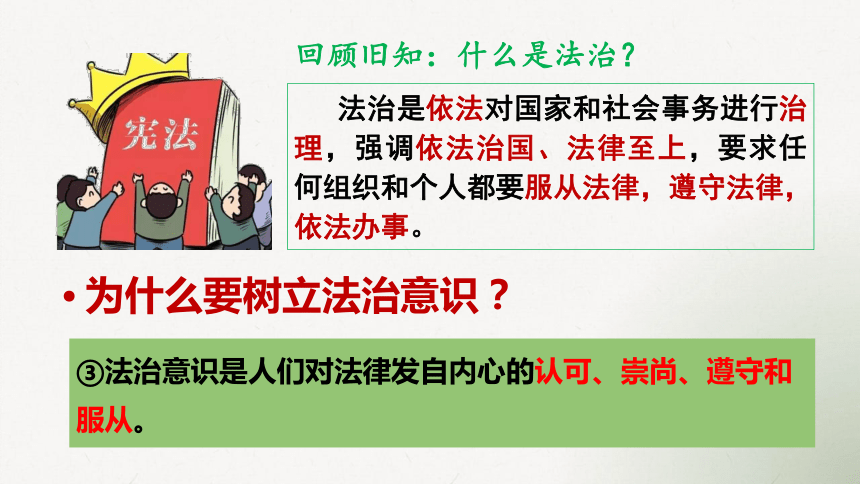 宪法

回顾旧知：什么是法治？

法治是依法对国家和社会事务进行治理，强调依法治国、法律至上，要求任何组织和个人都要服从法律，遵守法律，依法办事。

• 为什么要树立法治意识？

③法治意识是人们对法律发自内心的认可、崇尚、遵守和服从。